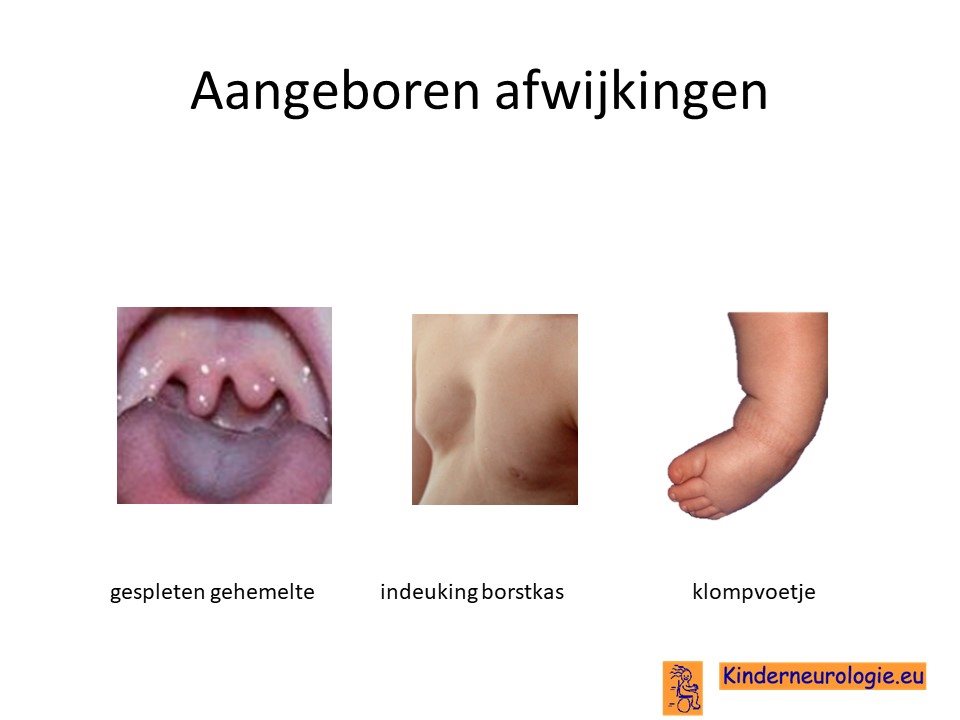 Aangeboren afwijkingen

gespleten gehemelte

indeuking borstkas

klompvoetje

Kinderneurologie.eu